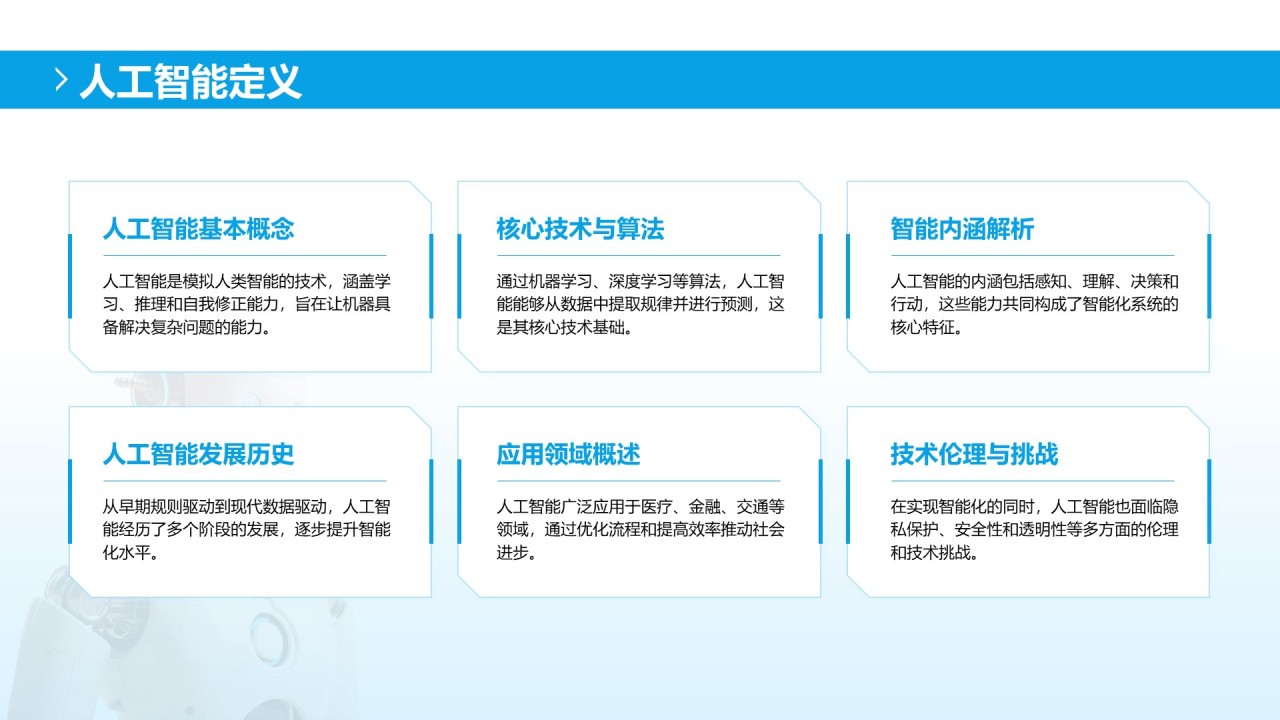 人工智能定义

人工智能基本概念

人工智能是模拟人类智能的技术，涵盖学习、推理和自我修正能力，旨在让机器具备解决复杂问题的能力。

核心技术与算法

通过机器学习、深度学习等算法，人工智能能够从数据中提取规律并进行预测，这是其核心技术基础。

智能内涵解析

人工智能的内涵包括感知、理解、决策和行动，这些能力共同构成了智能化系统的核心特征。

人工智能发展历史

从早期规则驱动到现代数据驱动，人工智能经历了多个阶段的发展，逐步提升智能化水平。

应用领域概述

人工智能广泛应用于医疗、金融、交通等领域，通过优化流程和提高效率推动社会进步。

技术伦理与挑战

在实现智能化的同时，人工智能也面临隐私保护、安全性和透明性等多方面的伦理和技术挑战。